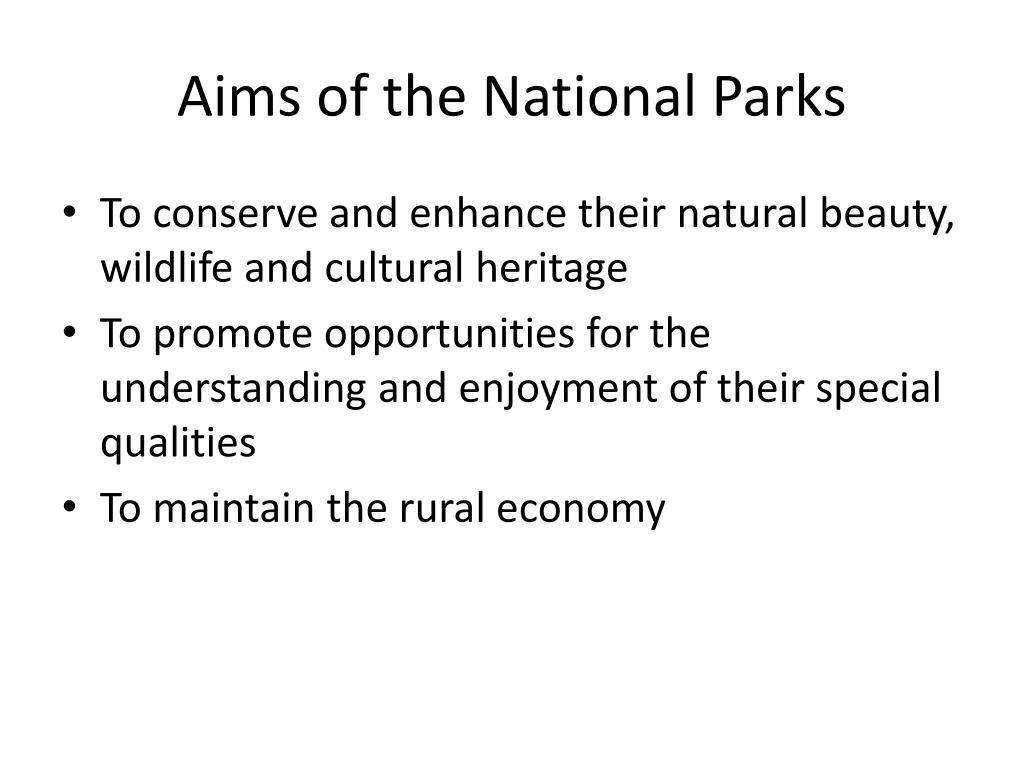 Aims of the National Parks

• To conserve and enhance their natural beauty, wildlife and cultural heritage
• To promote opportunities for the understanding and enjoyment of their special qualities
• To maintain the rural economy